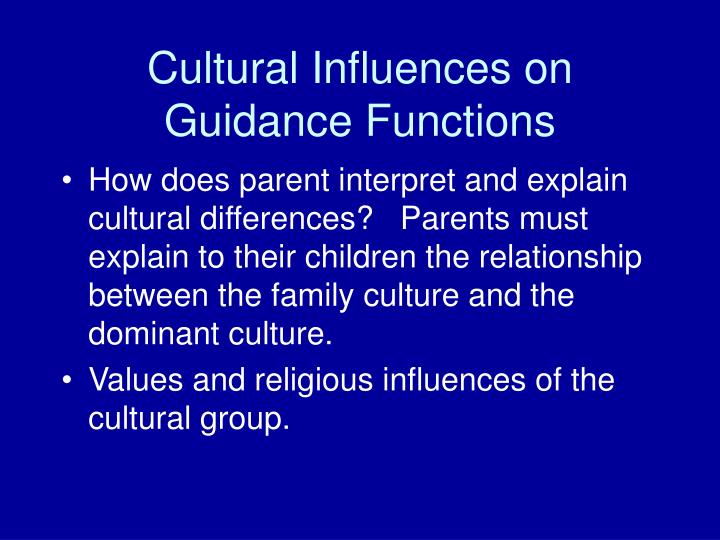 Cultural Influences on Guidance Functions

• How does parent interpret and explain cultural differences? Parents must explain to their children the relationship between the family culture and the dominant culture.

• Values and religious influences of the cultural group.